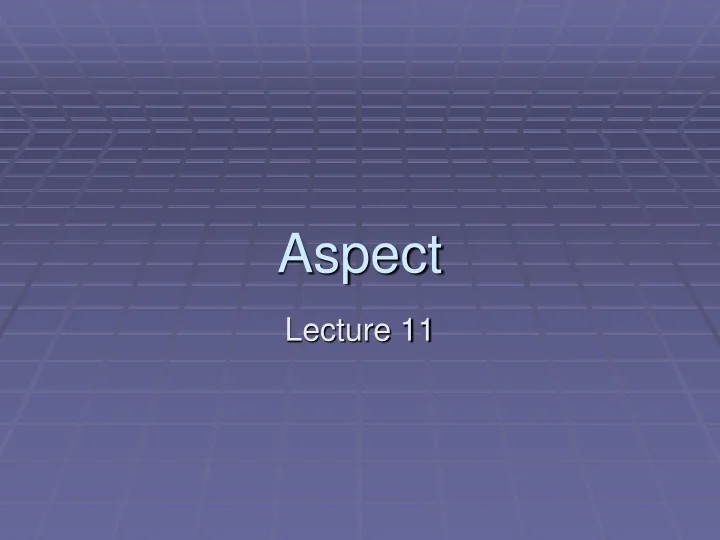 Aspect

Lecture 11